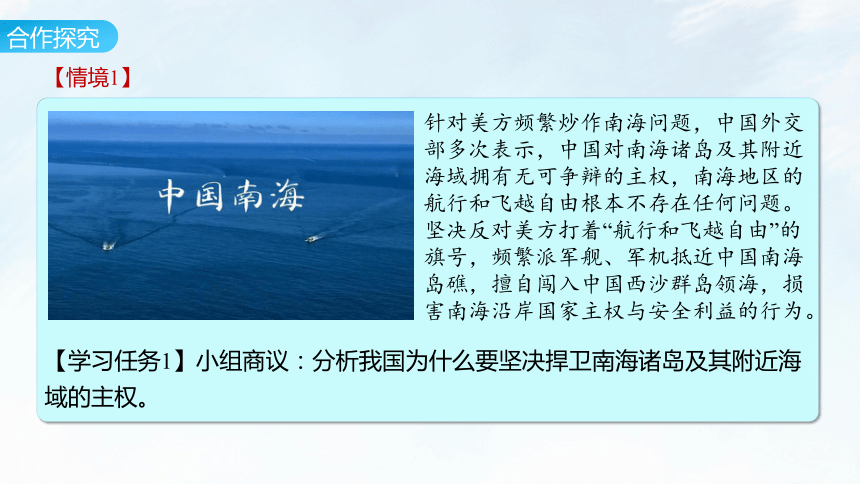 合作探究

【情境1】

中国南海

针对美方频繁炒作南海问题，中国外交部多次表示，中国对南海诸岛及其附近海域拥有无可争辩的主权，南海地区的航行和飞越自由根本不存在任何问题。坚决反对美方打着“航行和飞越自由”的旗号，频繁派军舰、军机抵近中国南海岛礁，擅自闯入中国西沙群岛领海，损害南海沿岸国家主权与安全利益的行为。

【学习任务1】小组商议：分析我国为什么要坚决捍卫南海诸岛及其附近海域的主权。